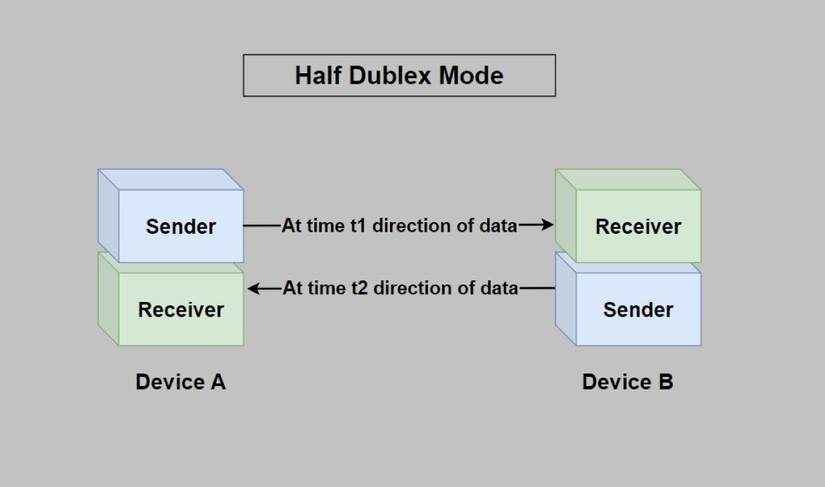 Half Dublex Mode

Sender

At time t1 direction of data

Receiver

Receiver

At time t2 direction of data

Sender

Device A

Device B